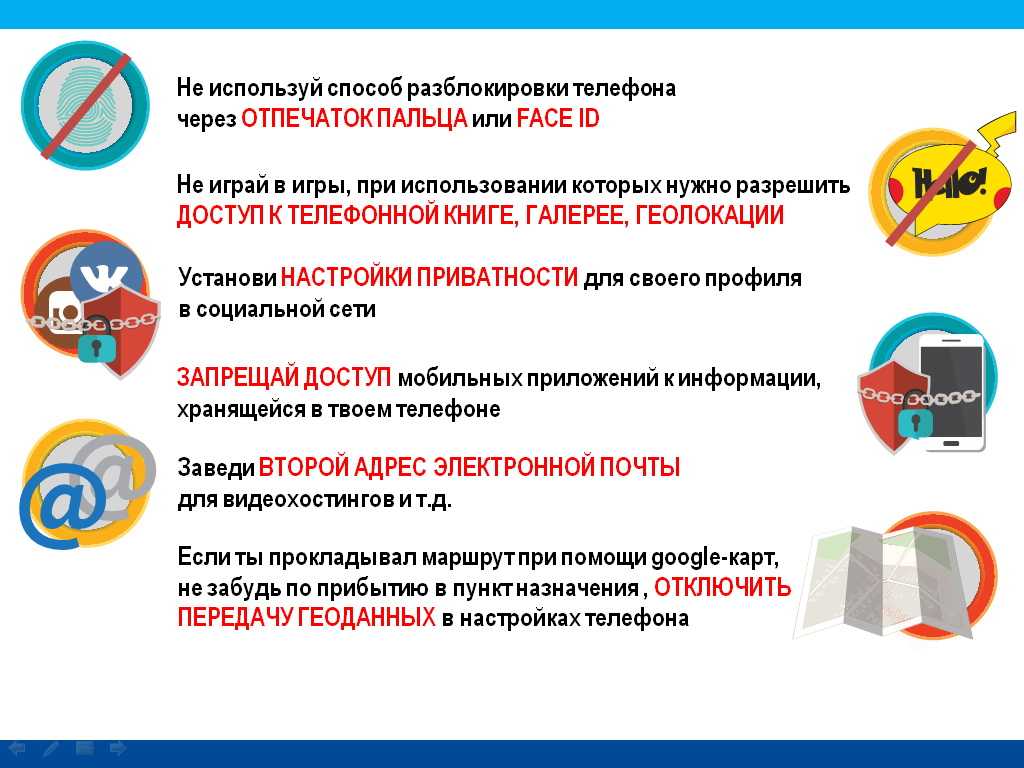 Не используй способ разблокировки телефона через ОТПЕЧАТОК ПАЛЬЦА или FACE ID

Не играй в игры, при использовании которых нужно разрешить ДОСТУП К ТЕЛЕФОННОЙ КНИГЕ, ГАЛЕРЕЕ, ГЕОЛОКАЦИИ

Установи НАСТРОЙКИ ПРИВАТНОСТИ для своего профиля в социальной сети

ЗАПРЕЩАЙ ДОСТУП мобильных приложений к информации, хранящейся в твоем телефоне

Заведи ВТОРОЙ АДРЕС ЭЛЕКТРОННОЙ ПОЧТЫ для видеохостингов и т.д.

Если ты прокладывал маршрут при помощи google-карт, не забудь по прибытию в пункт назначения , ОТКЛЮЧИТЬ ПЕРЕДАЧУ ГЕОДАННЫХ в настройках телефона

Hello!